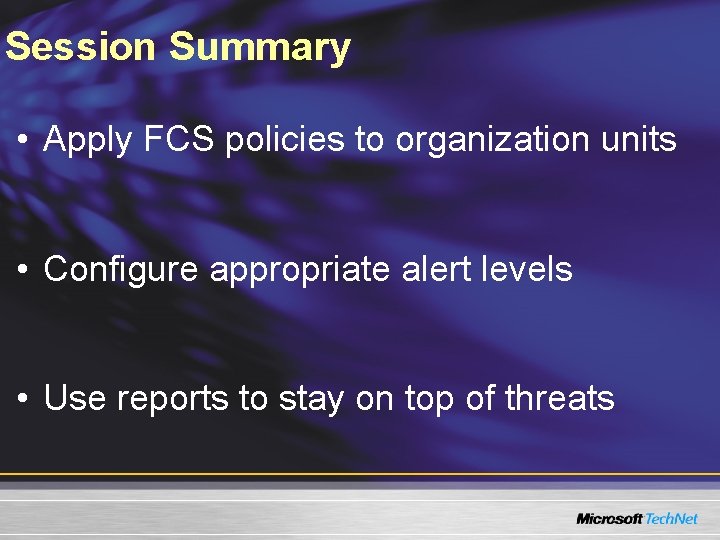 Session Summary

• Apply FCS policies to organization units

• Configure appropriate alert levels

• Use reports to stay on top of threats

Microsoft TechNet